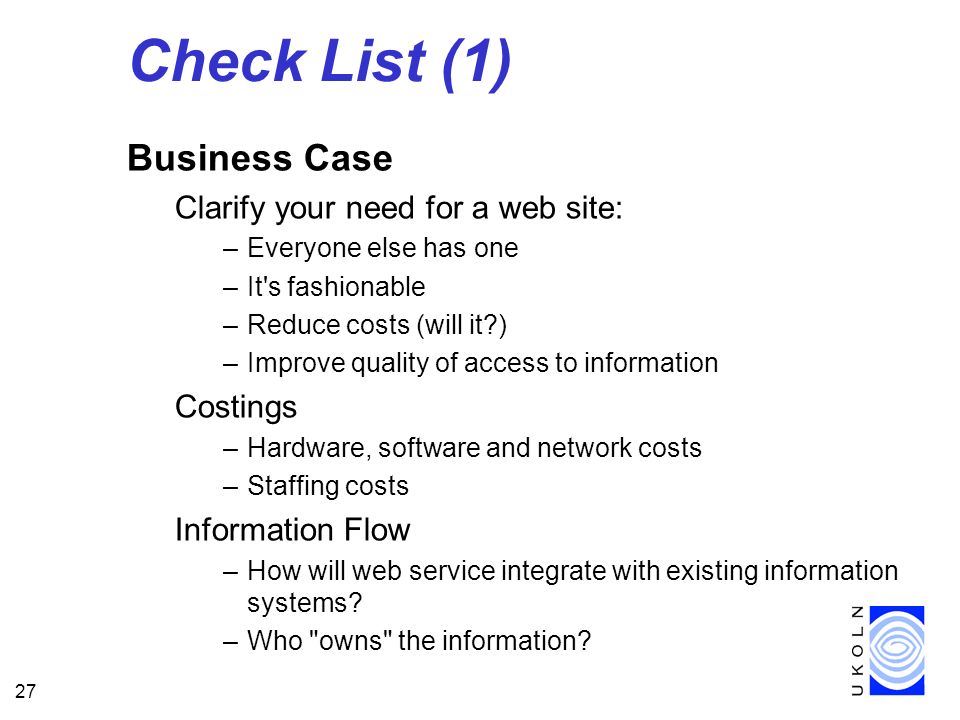 Check List (1)

Business Case

Clarify your need for a web site:

– Everyone else has one
– It's fashionable
– Reduce costs (will it?)
– Improve quality of access to information

Costings

– Hardware, software and network costs
– Staffing costs

Information Flow

– How will web service integrate with existing information systems?
– Who "owns" the information?

UKOLN

27